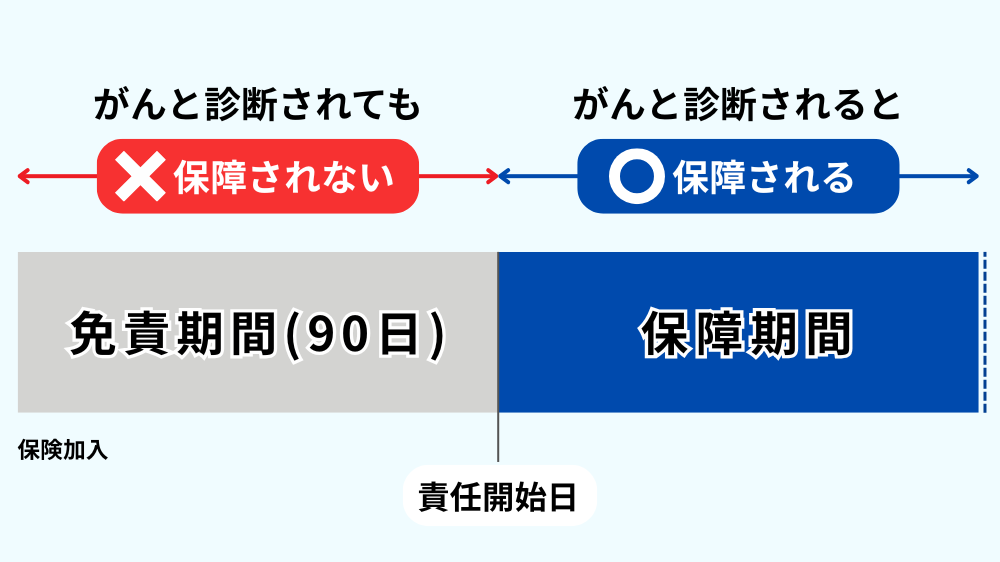 がんと診断されても

保障されない

がんと診断されると

保障される

免責期間(90日)

保障期間

保険加入

責任開始日